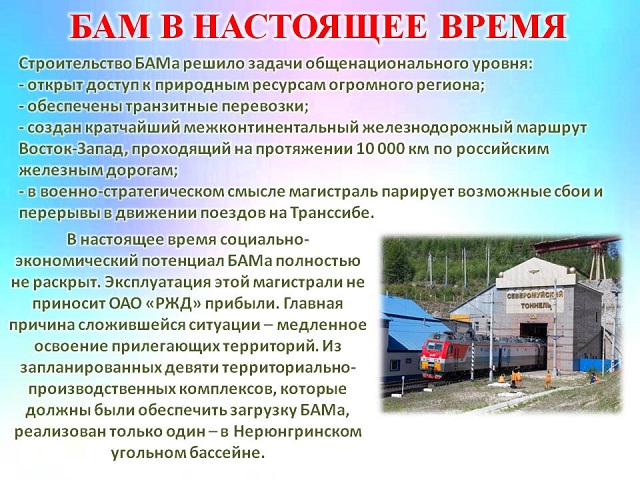 БАМ В НАСТОЯЩЕЕ ВРЕМЯ

Строительство БАМа решило задачи общенационального уровня:
- открыт доступ к природным ресурсам огромного региона;
- обеспечены транзитные перевозки;
- создан кратчайший межконтинентальный железнодорожный маршрут Восток-Запад, проходящий на протяжении 10 000 км по российским железным дорогам;
- в военно-стратегическом смысле магистраль парирует возможные сбои и перерывы в движении поездов на Транссибе.

В настоящее время социально-экономический потенциал БАМа полностью не раскрыт. Эксплуатация этой магистрали не приносит ОАО «РЖД» прибыли. Главная причина сложившейся ситуации – медленное освоение прилегающих территорий. Из запланированных девяти территориально-производственных комплексов, которые должны были обеспечить загрузку БАМа, реализован только один – в Нерюнгринском угольном бассейне.

СЕВЕРОМУЙСКИЙ ТОННЕЛЬ